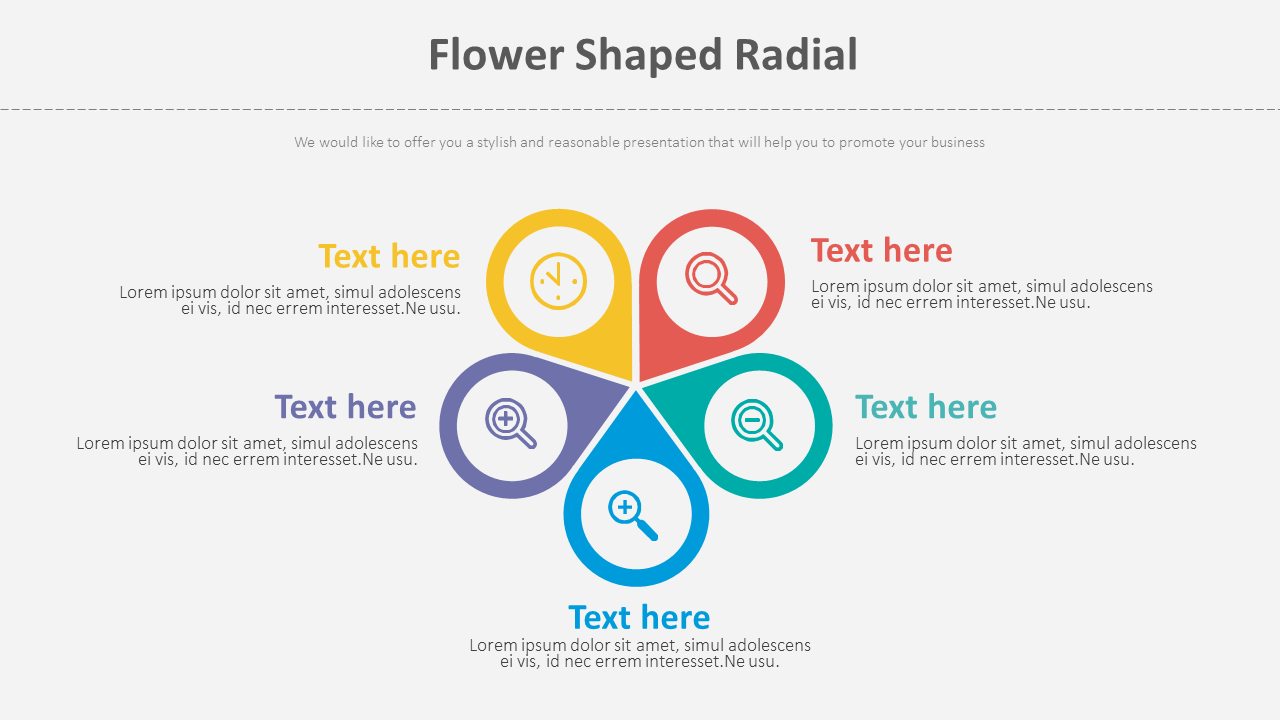 Flower Shaped Radial

We would like to offer you a stylish and reasonable presentation that will help you to promote your business

Text here
Lorem ipsum dolor sit amet, simul adolescens ei vis, id nec errem interesset.Ne usu.

Text here
Lorem ipsum dolor sit amet, simul adolescens ei vis, id nec errem interesset.Ne usu.

Text here
Lorem ipsum dolor sit amet, simul adolescens ei vis, id nec errem interesset.Ne usu.

Text here
Lorem ipsum dolor sit amet, simul adolescens ei vis, id nec errem interesset.Ne usu.

Text here
Lorem ipsum dolor sit amet, simul adolescens ei vis, id nec errem interesset.Ne usu.